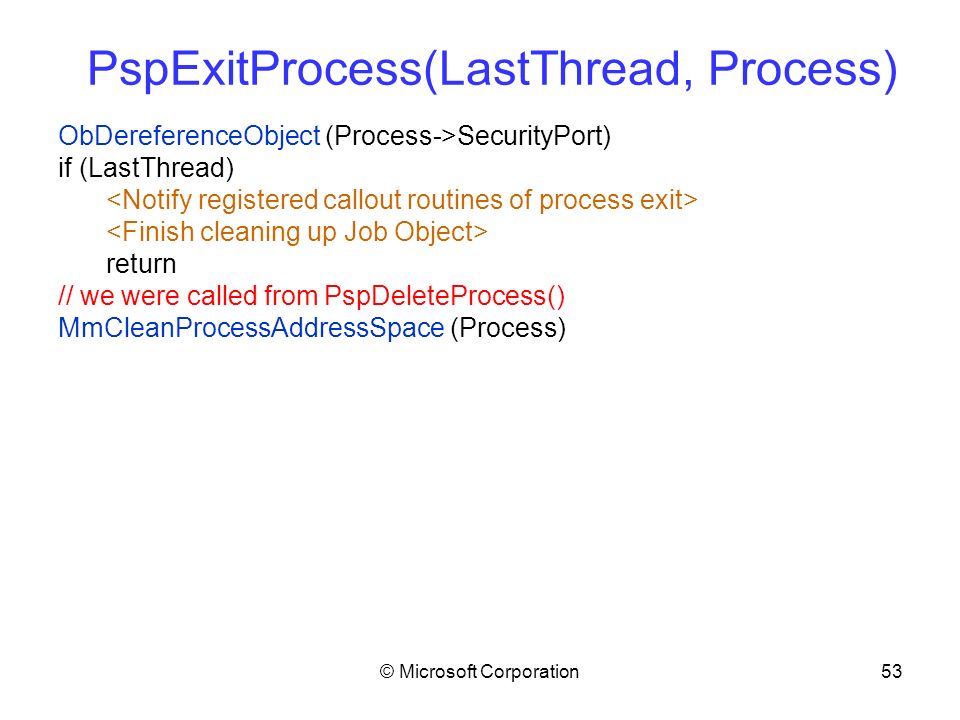 PspExitProcess(LastThread, Process)

ObDereferenceObject (Process->SecurityPort)
if (LastThread)
<Notify registered callout routines of process exit>
<Finish cleaning up Job Object>
return
// we were called from PspDeleteProcess()
MmCleanProcessAddressSpace (Process)

© Microsoft Corporation

53